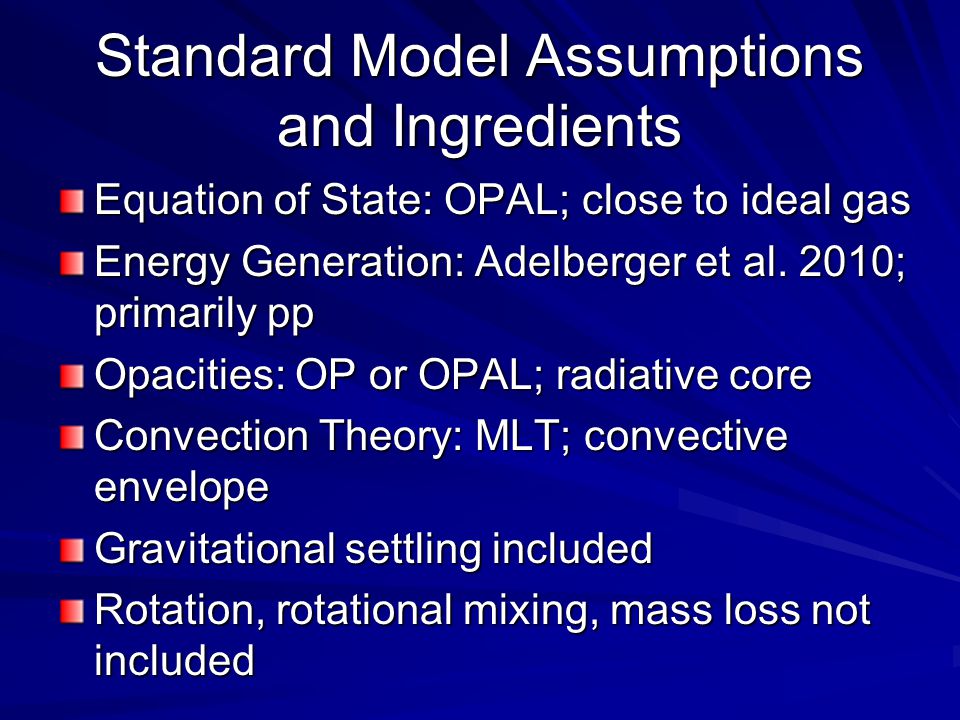 Standard Model Assumptions and Ingredients

Equation of State: OPAL; close to ideal gas

Energy Generation: Adelberger et al. 2010; primarily pp

Opacities: OP or OPAL; radiative core

Convection Theory: MLT; convective envelope

Gravitational settling included

Rotation, rotational mixing, mass loss not included